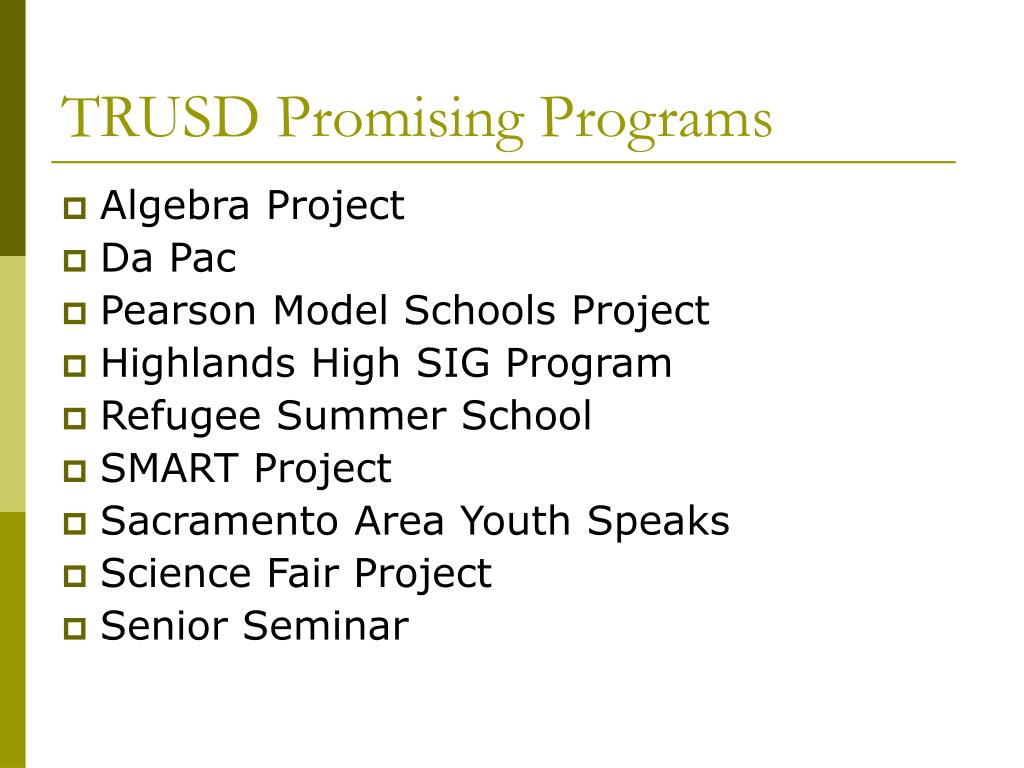 TRUSD Promising Programs

- Algebra Project
- Da Pac
- Pearson Model Schools Project
- Highlands High SIG Program
- Refugee Summer School
- SMART Project
- Sacramento Area Youth Speaks
- Science Fair Project
- Senior Seminar